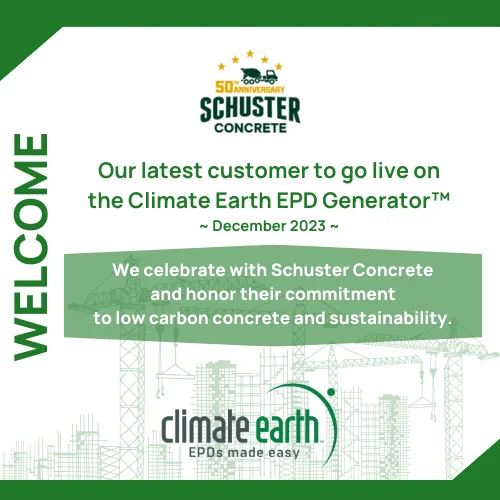 WELCOME

50TH ANNIVERSARY
SCHUSTER
CONCRETE

Our latest customer to go live on the Climate Earth EPD Generator™
~ December 2023 ~

We celebrate with Schuster Concrete and honor their commitment to low carbon concrete and sustainability.

climate earth™
EPDs made easy